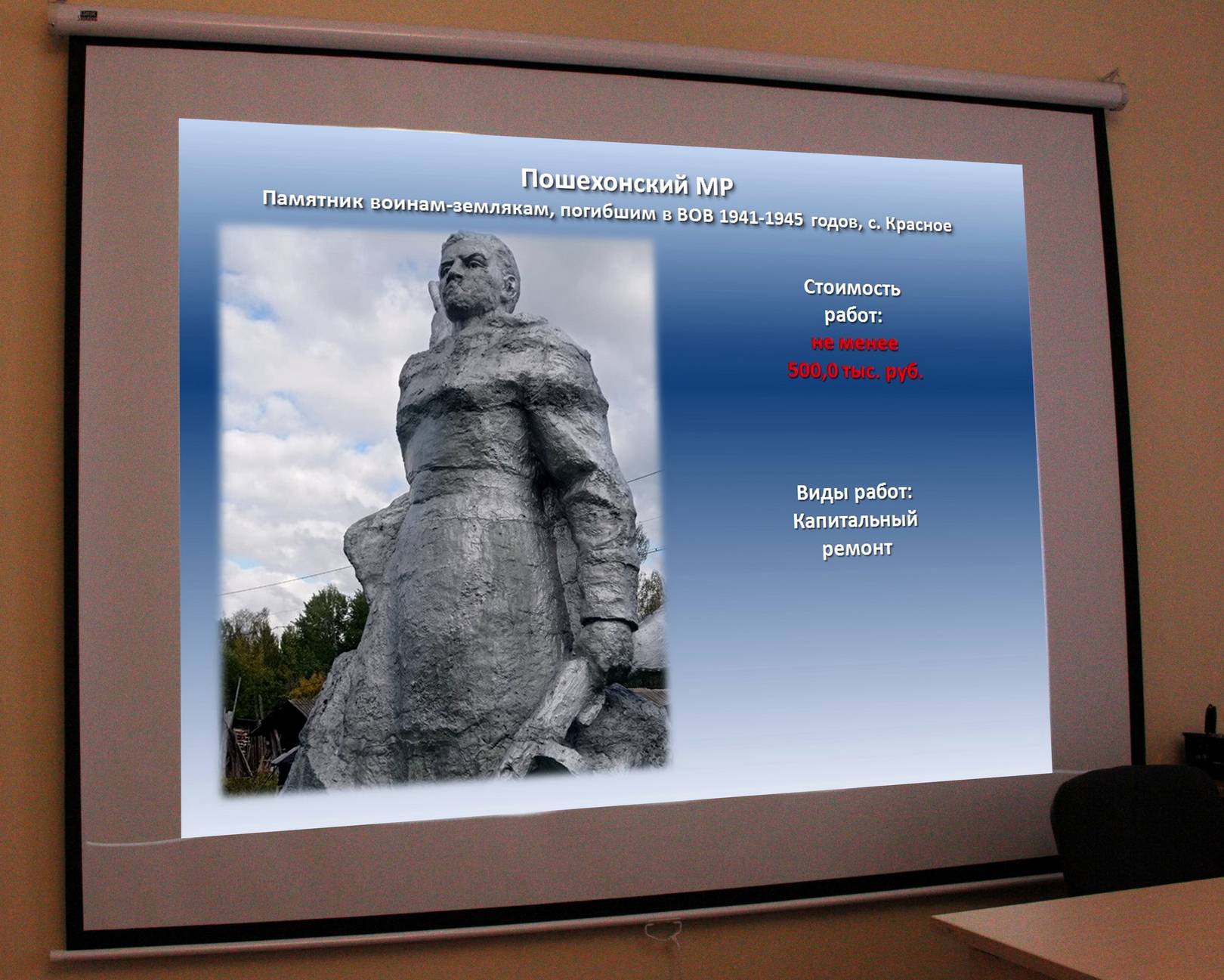 Пошехонский МР
Памятник воинам-землякам, погибшим в ВОВ 1941-1945 годов, с. Красное

Стоимость работ:
не менее
500,0 тыс. руб.

Виды работ:
Капитальный ремонт